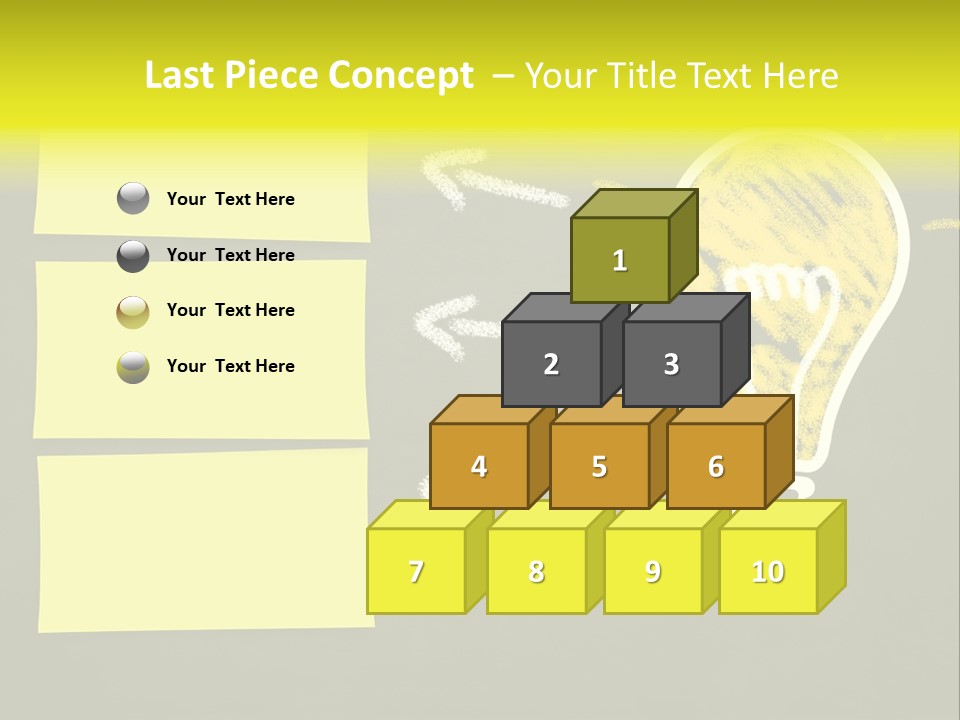 Last Piece Concept – Your Title Text Here

Your Text Here

Your Text Here

Your Text Here

Your Text Here

1

2

3

4

5

6

7

8

9

10